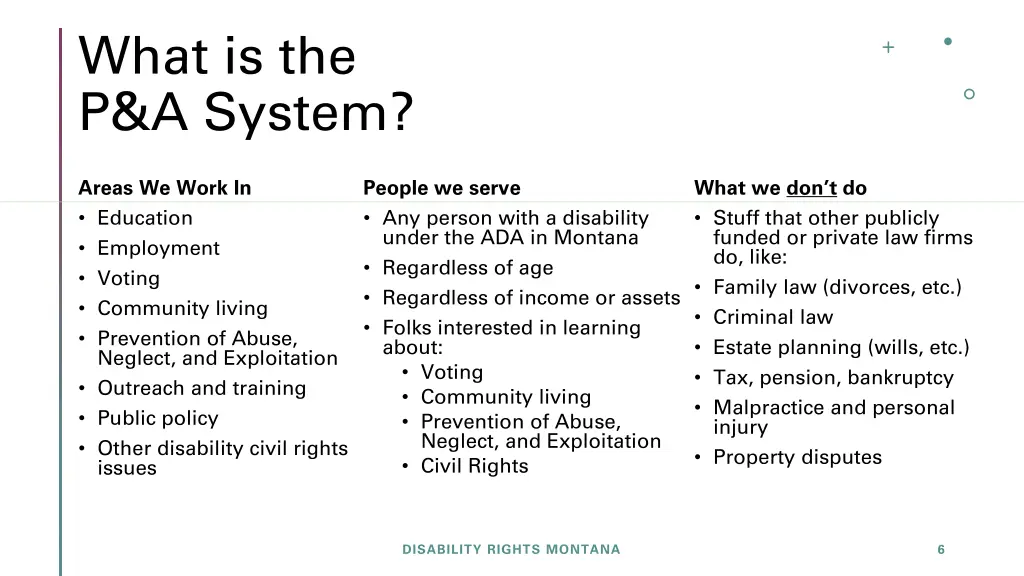 What is the P&A System?

Areas We Work In
• Education
• Employment
• Voting
• Community living
• Prevention of Abuse, Neglect, and Exploitation
• Outreach and training
• Public policy
• Other disability civil rights issues

People we serve
• Any person with a disability under the ADA in Montana
• Regardless of age
• Regardless of income or assets
• Folks interested in learning about:
  • Voting
  • Community living
  • Prevention of Abuse, Neglect, and Exploitation
  • Civil Rights

What we don't do
• Stuff that other publicly funded or private law firms do, like:
• Family law (divorces, etc.)
• Criminal law
• Estate planning (wills, etc.)
• Tax, pension, bankruptcy
• Malpractice and personal injury
• Property disputes

DISABILITY RIGHTS MONTANA

6